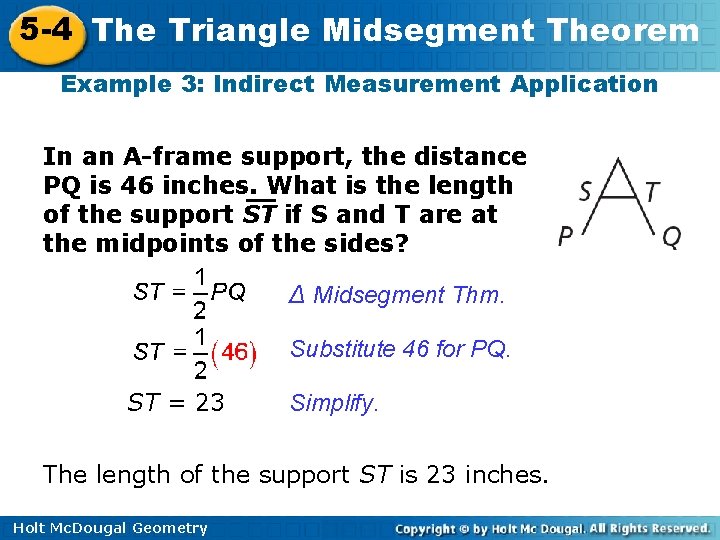 5-4 The Triangle Midsegment Theorem

Example 3: Indirect Measurement Application

In an A-frame support, the distance PQ is 46 inches. What is the length of the support $\overline{ST}$ if S and T are at the midpoints of the sides?

S T P Q

$ST = \frac{1}{2}PQ$ Δ Midsegment Thm.

$ST = \frac{1}{2}(46)$ Substitute 46 for PQ.

$ST = 23$ Simplify.

The length of the support $ST$ is 23 inches.

Holt McDougal Geometry

Copyright © by Holt Mc Dougal. All Rights Reserved.